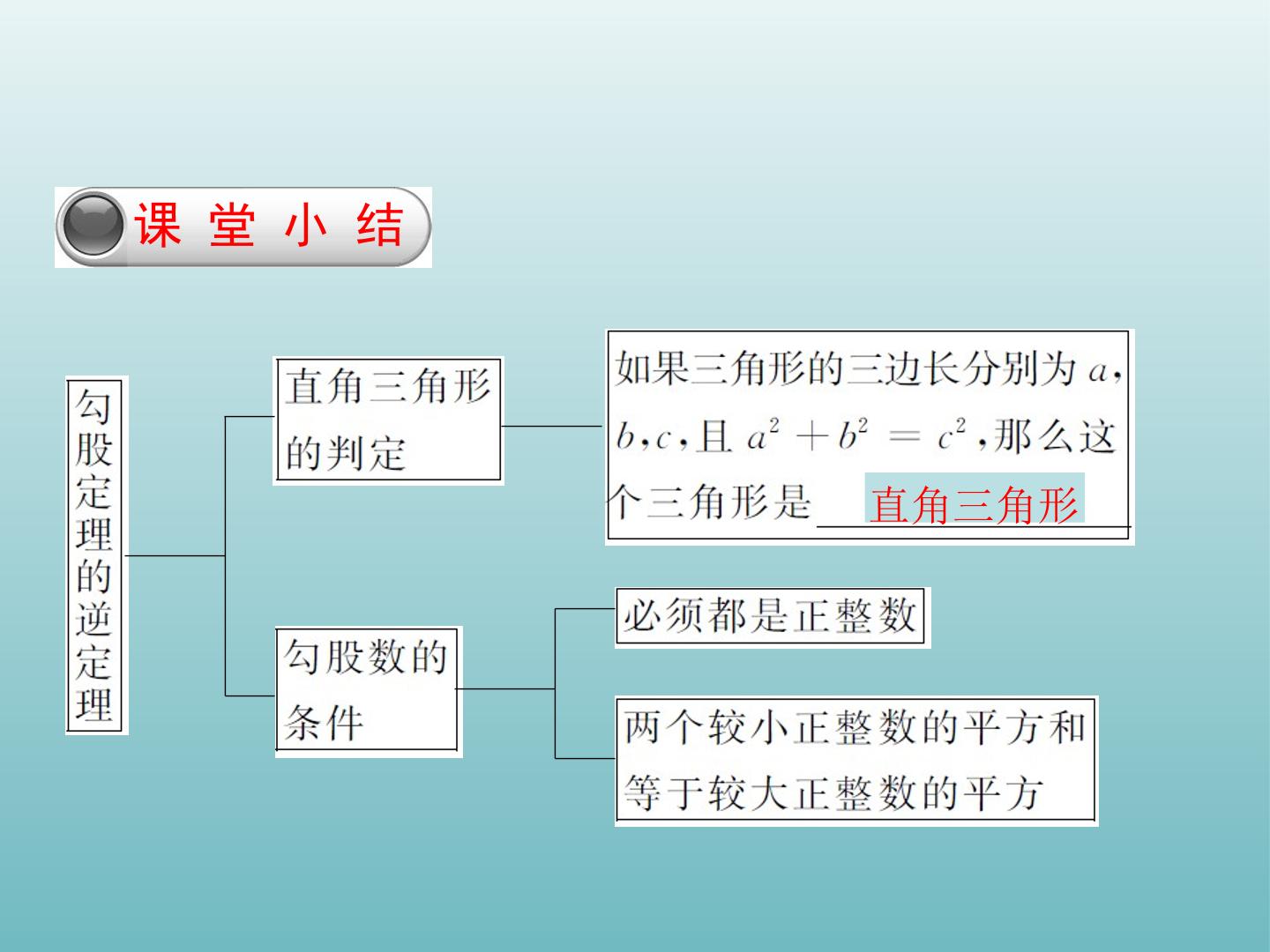 课堂小结

勾股定理的逆定理

直角三角形的判定

如果三角形的三边长分别为$a$,$b$,$c$,且$a^2+b^2=c^2$,那么这个三角形是直角三角形

勾股数的条件

必须都是正整数

两个较小正整数的平方和等于较大正整数的平方